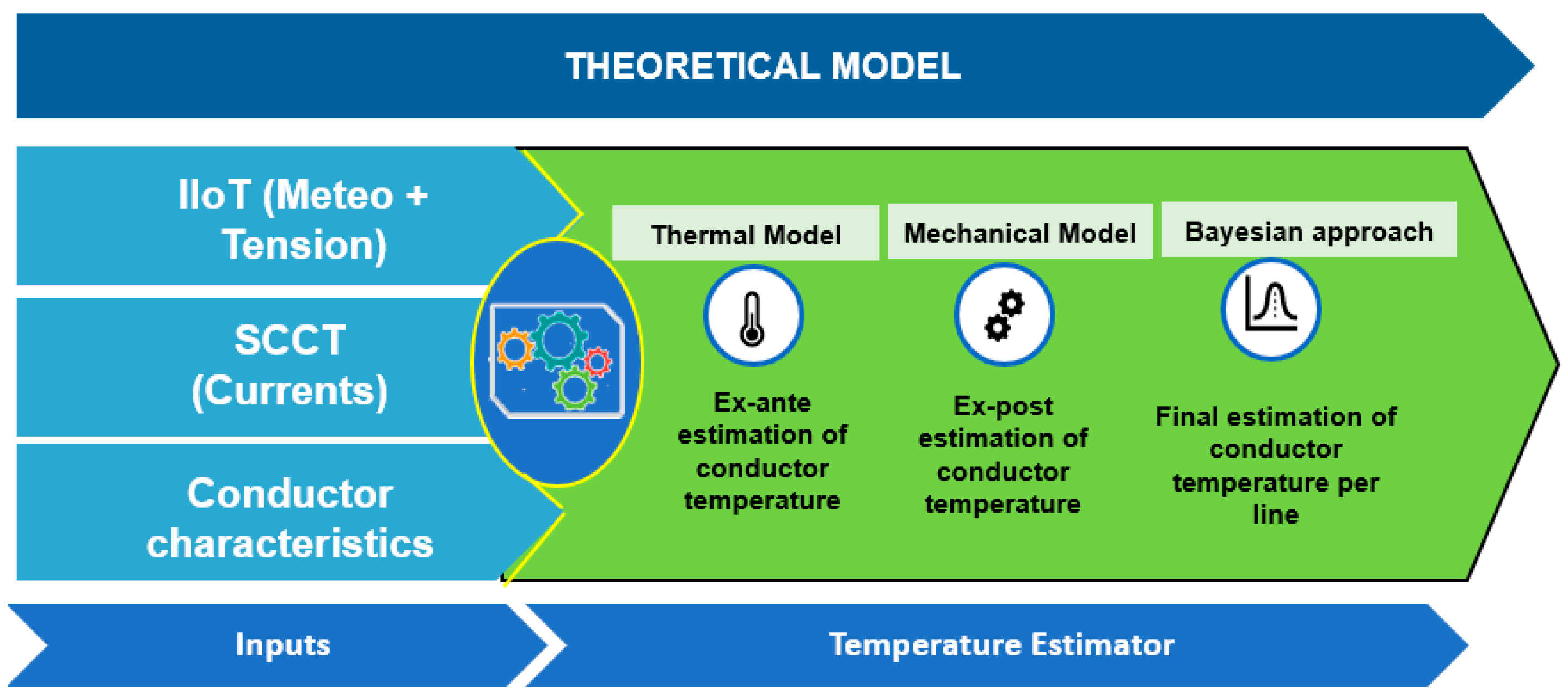 THEORETICAL MODEL

IIoT (Meteo + Tension)

SCCT (Currents)

Conductor characteristics

Thermal Model

Ex-ante estimation of conductor temperature

Mechanical Model

Ex-post estimation of conductor temperature

Bayesian approach

Final estimation of conductor temperature per line

Inputs

Temperature Estimator